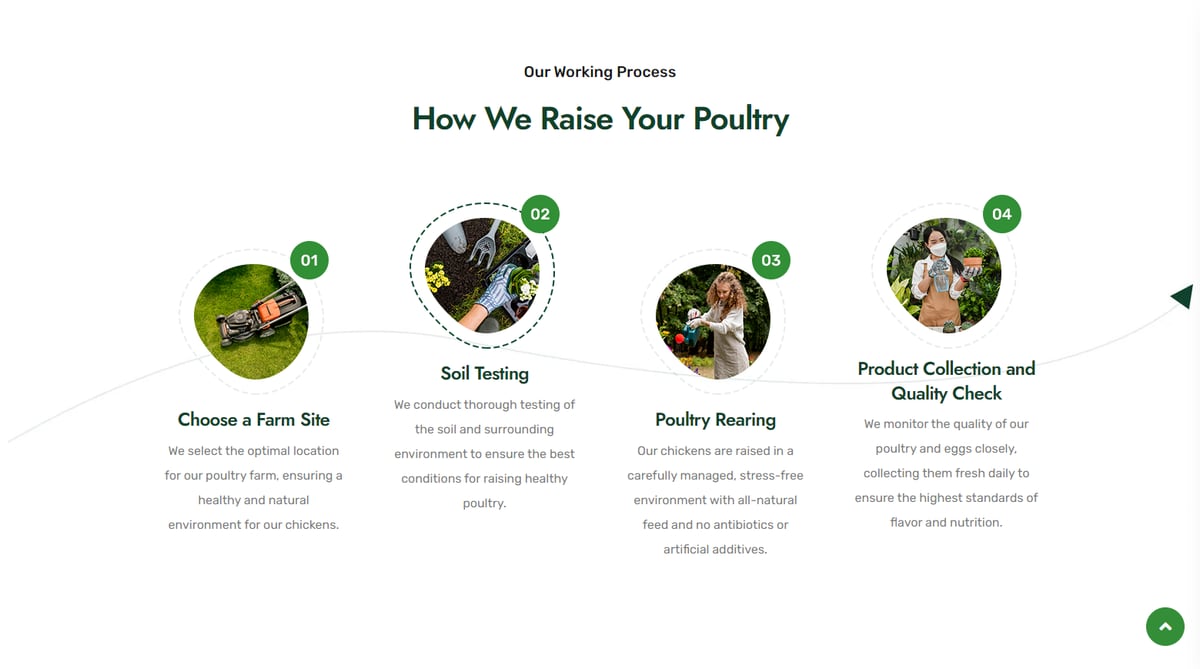 Our Working Process

How We Raise Your Poultry

01

Choose a Farm Site

We select the optimal location for our poultry farm, ensuring a healthy and natural environment for our chickens.

02

Soil Testing

We conduct thorough testing of the soil and surrounding environment to ensure the best conditions for raising healthy poultry.

03

Poultry Rearing

Our chickens are raised in a carefully managed, stress-free environment with all-natural feed and no antibiotics or artificial additives.

04

Product Collection and Quality Check

We monitor the quality of our poultry and eggs closely, collecting them fresh daily to ensure the highest standards of flavor and nutrition.